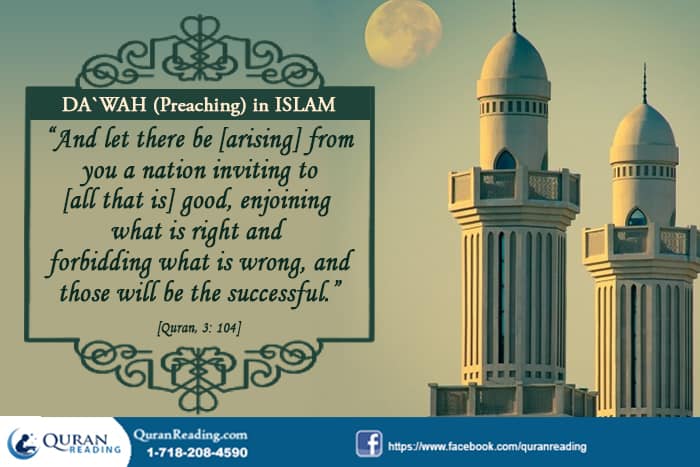 DA`WAH (Preaching) in ISLAM

“And let there be [arising] from you a nation inviting to [all that is] good, enjoining what is right and forbidding what is wrong, and those will be the successful.”

[Quran, 3: 104]

QURAN READING

QuranReading.com
1-718-208-4590

https://www.facebook.com/quranreading